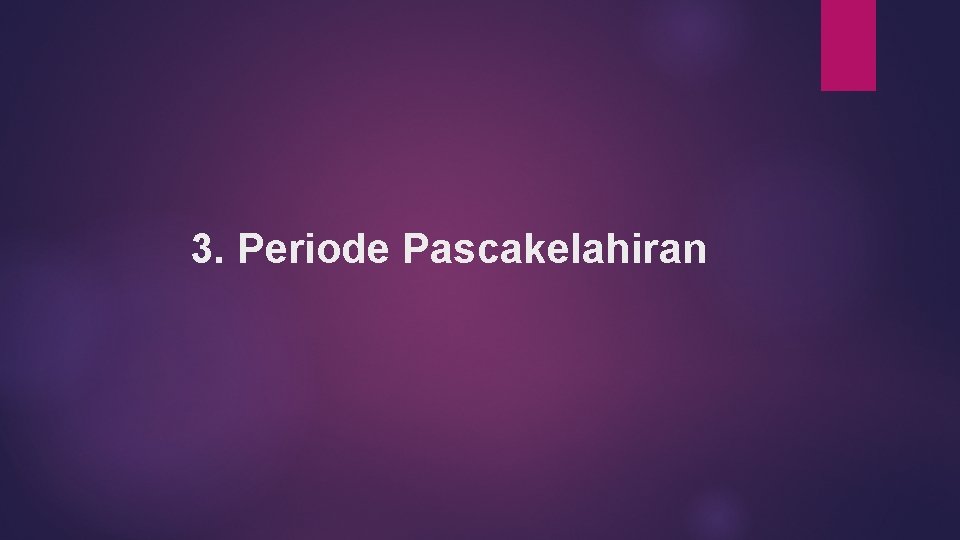 3. Periode Pascakelahiran